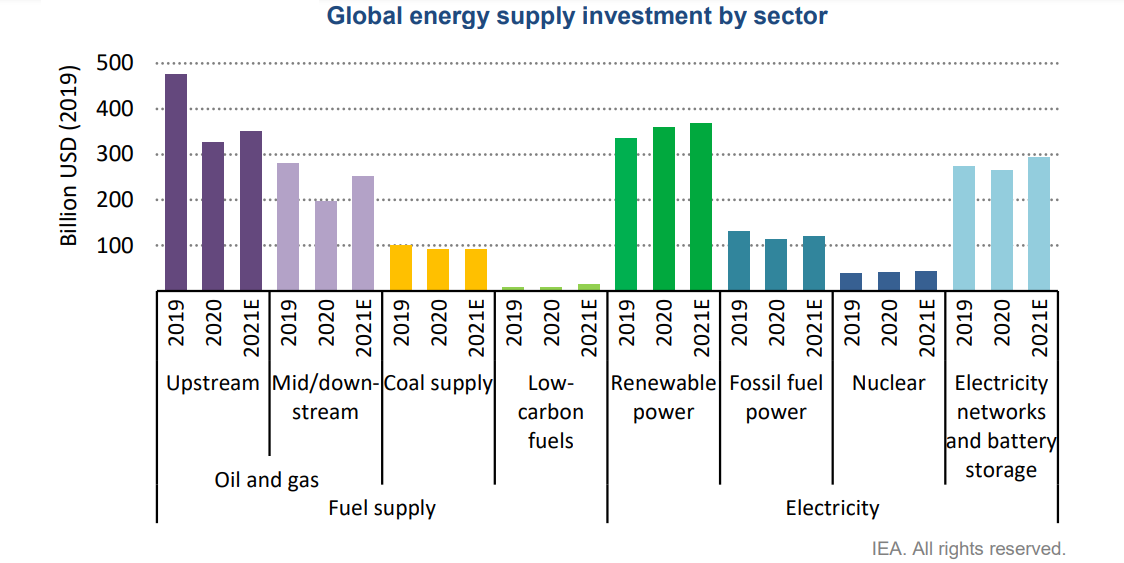 Global energy supply investment by sector

Billion USD (2019)

500
400
300
200
100

2019 2020 2021E 2019 2020 2021E 2019 2020 2021E 2019 2020 2021E 2019 2020 2021E 2019 2020 2021E 2019 2020 2021E 2019 2020 2021E

Upstream
Mid/downstream
Coal supply
Low-carbon fuels
Renewable power
Fossil fuel power
Nuclear
Electricity networks and battery storage

Oil and gas

Fuel supply
Electricity

IEA. All rights reserved.